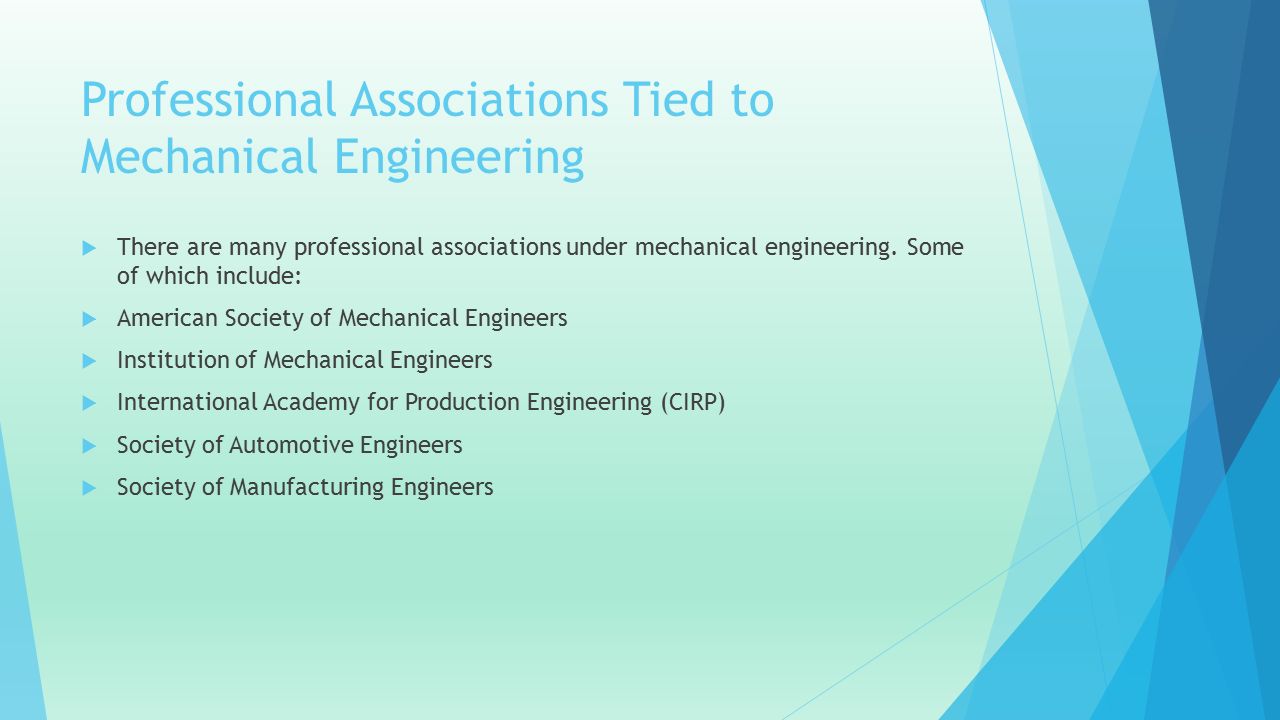 Professional Associations Tied to Mechanical Engineering

There are many professional associations under mechanical engineering. Some of which include:

American Society of Mechanical Engineers

Institution of Mechanical Engineers

International Academy for Production Engineering (CIRP)

Society of Automotive Engineers

Society of Manufacturing Engineers